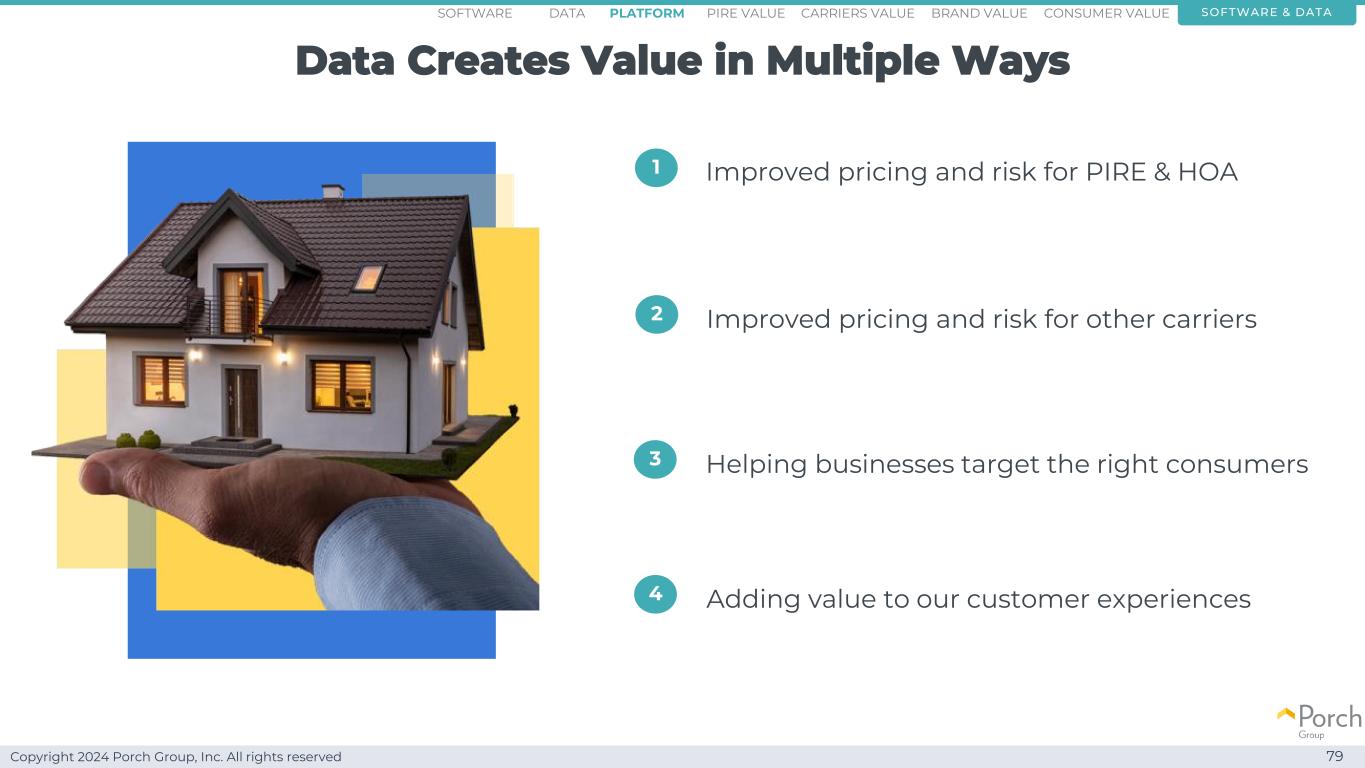 SOFTWARE DATA PLATFORM PIRE VALUE CARRIERS VALUE BRAND VALUE CONSUMER VALUE SOFTWARE & DATA

Data Creates Value in Multiple Ways

1 Improved pricing and risk for PIRE & HOA

2 Improved pricing and risk for other carriers

3 Helping businesses target the right consumers

4 Adding value to our customer experiences

Porch Group

Copyright 2024 Porch Group, Inc. All rights reserved

79